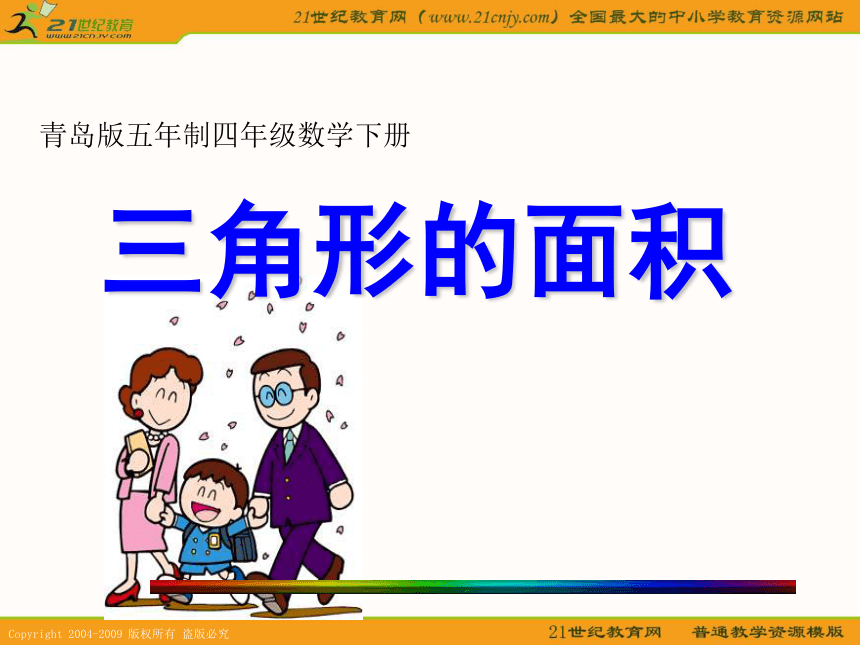 21世纪教育
www.21cnjy.com

21世纪教育网（www.21cnjy.com）全国最大的中小学教育资源网站

青岛版五年制四年级数学下册

三角形的面积

Copyright 2004-2009 版权所有 盗版必究

21世纪教育网　普通教学资源模版